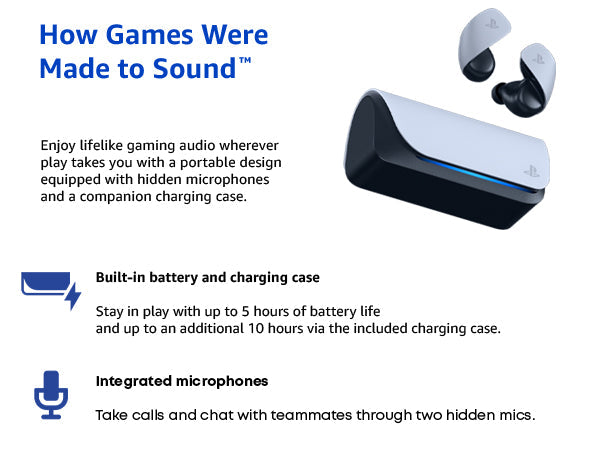 How Games Were Made to Sound™

Enjoy lifelike gaming audio wherever play takes you with a portable design equipped with hidden microphones and a companion charging case.

Built-in battery and charging case

Stay in play with up to 5 hours of battery life and up to an additional 10 hours via the included charging case.

Integrated microphones

Take calls and chat with teammates through two hidden mics.